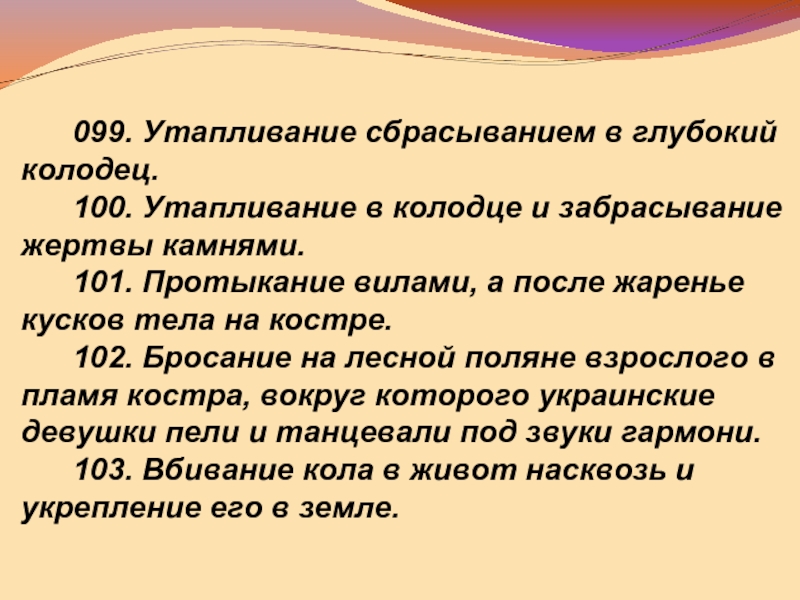 099. Утапливание сбрасыванием в глубокий колодец.

100. Утапливание в колодце и забрасывание жертвы камнями.

101. Протыкание вилами, а после жаренье кусков тела на костре.

102. Бросание на лесной поляне взрослого в пламя костра, вокруг которого украинские девушки пели и танцевали под звуки гармони.

103. Вбивание кола в живот насквозь и укрепление его в земле.